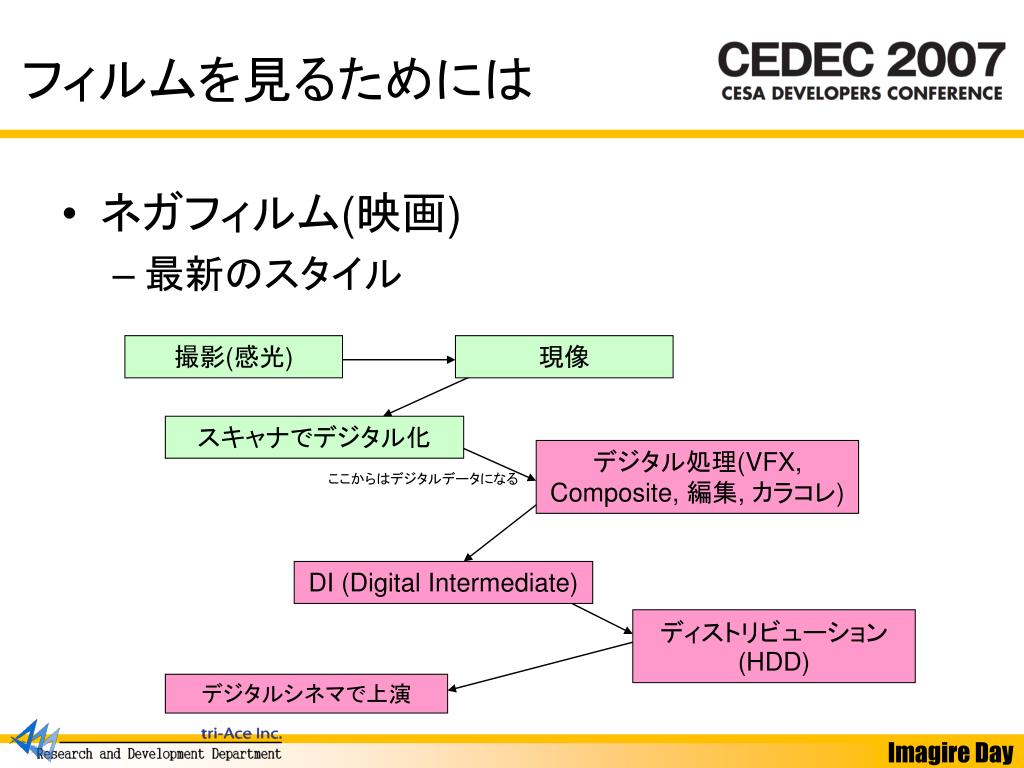 フィルムを見るためには

CEDEC 2007
CESA DEVELOPERS CONFERENCE

• ネガフィルム(映画)
– 最新のスタイル

撮影(感光)

現像

スキャナでデジタル化

ここからはデジタルデータになる

デジタル処理(VFX, Composite, 編集, カラコレ)

DI (Digital Intermediate)

ディストリビューション (HDD)

デジタルシネマで上演

tri-Ace Inc.
Research and Development Department

Imagire Day